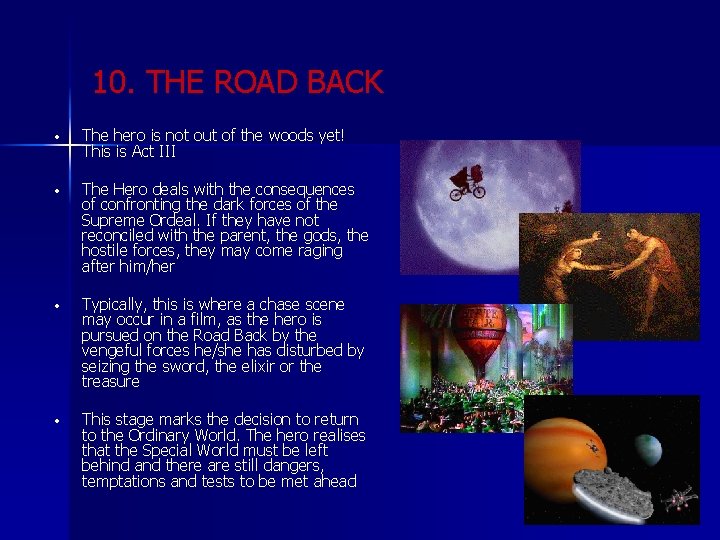 10. THE ROAD BACK

• The hero is not out of the woods yet! This is Act III

• The Hero deals with the consequences of confronting the dark forces of the Supreme Ordeal. If they have not reconciled with the parent, the gods, the hostile forces, they may come raging after him/her

• Typically, this is where a chase scene may occur in a film, as the hero is pursued on the Road Back by the vengeful forces he/she has disturbed by seizing the sword, the elixir or the treasure

• This stage marks the decision to return to the Ordinary World. The hero realises that the Special World must be left behind and there are still dangers, temptations and tests to be met ahead